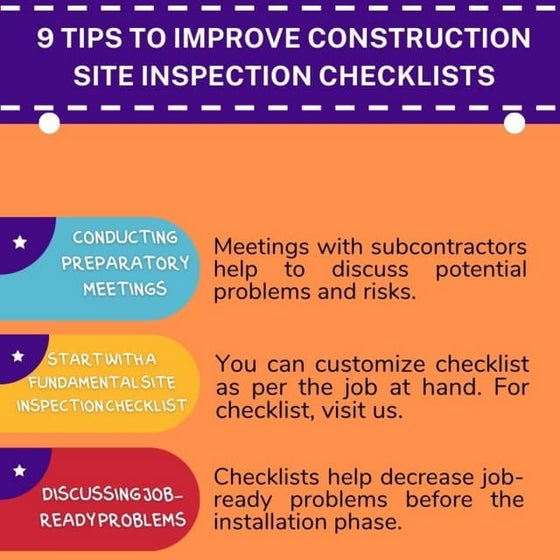 9 TIPS TO IMPROVE CONSTRUCTION SITE INSPECTION CHECKLISTS

CONDUCTING PREPARATORY MEETINGS

Meetings with subcontractors help to discuss potential problems and risks.

START WITH A FUNDAMENTAL SITE INSPECTION CHECKLIST

You can customize checklist as per the job at hand. For checklist, visit us.

DISCUSSING JOB-READY PROBLEMS

Checklists help decrease job-ready problems before the installation phase.